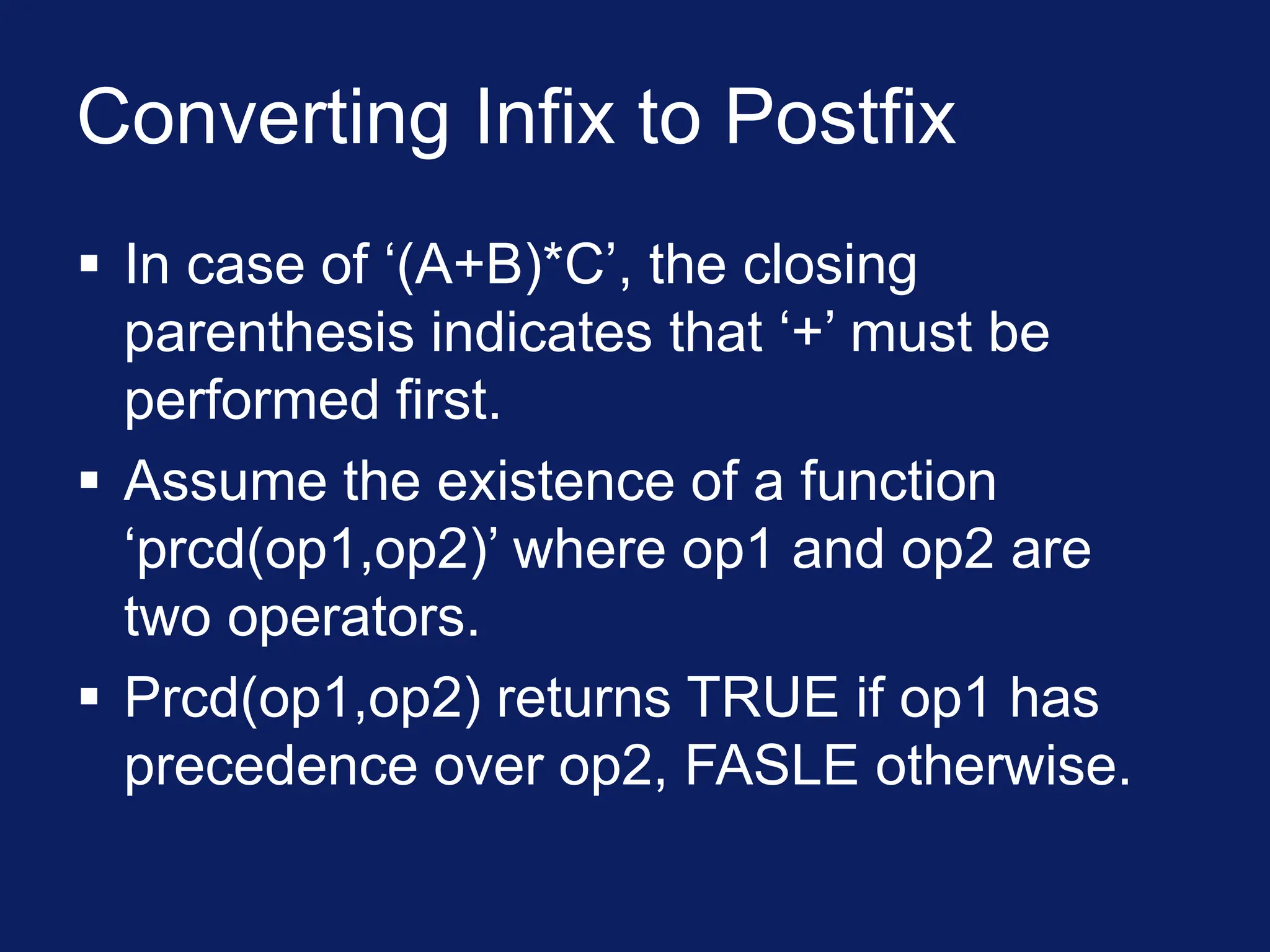 Converting Infix to Postfix

▪ In case of ‘(A+B)*C’, the closing parenthesis indicates that ‘+’ must be performed first.

▪ Assume the existence of a function ‘prcd(op1,op2)’ where op1 and op2 are two operators.

▪ Prcd(op1,op2) returns TRUE if op1 has precedence over op2, FASLE otherwise.